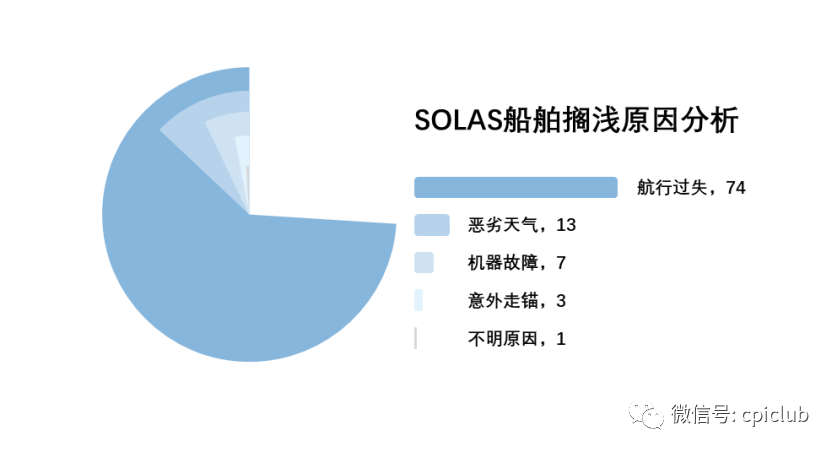 SOLAS船舶搁浅原因分析

航行过失，74

恶劣天气，13

机器故障，7

意外走锚，3

不明原因，1

微信号: cpiclub